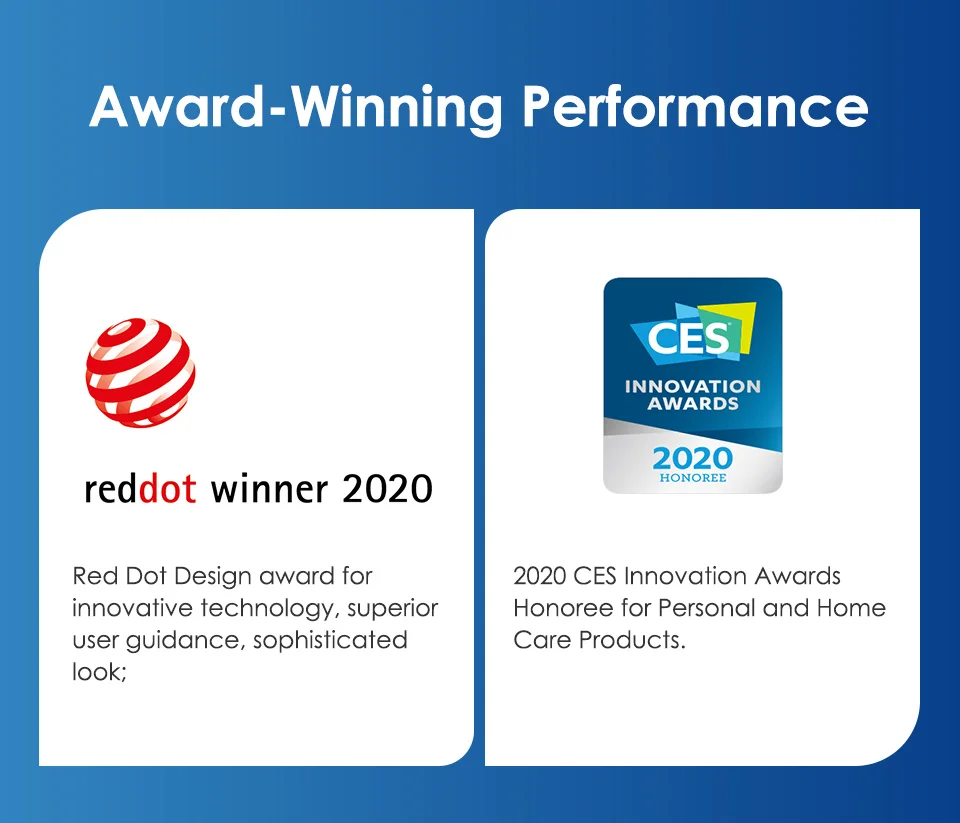 Award-Winning Performance

reddot winner 2020

Red Dot Design award for innovative technology, superior user guidance, sophisticated look;

CES

INNOVATION AWARDS

2020

HONOREE

2020 CES Innovation Awards Honoree for Personal and Home Care Products.